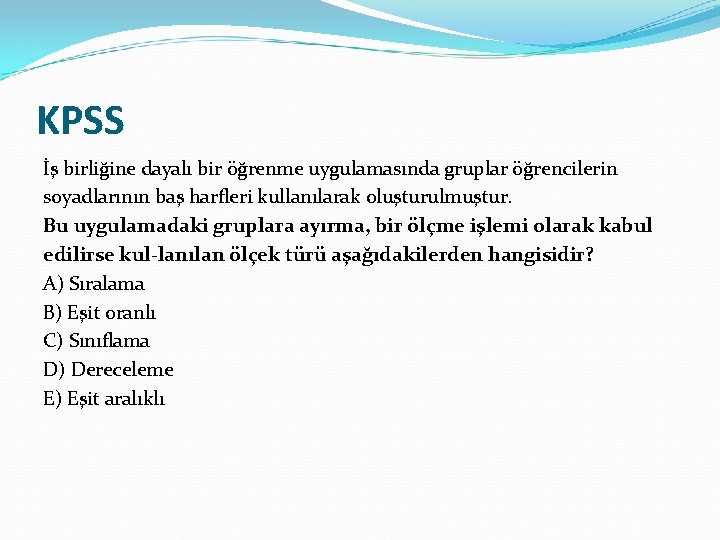 KPSS

İş birliğine dayalı bir öğrenme uygulamasında gruplar öğrencilerin soyadlarının baş harfleri kullanılarak oluşturulmuştur.
Bu uygulamadaki gruplara ayırma, bir ölçme işlemi olarak kabul edilirse kul-lanılan ölçek türü aşağıdakilerden hangisidir?
A) Sıralama
B) Eşit oranlı
C) Sınıflama
D) Dereceleme
E) Eşit aralıklı